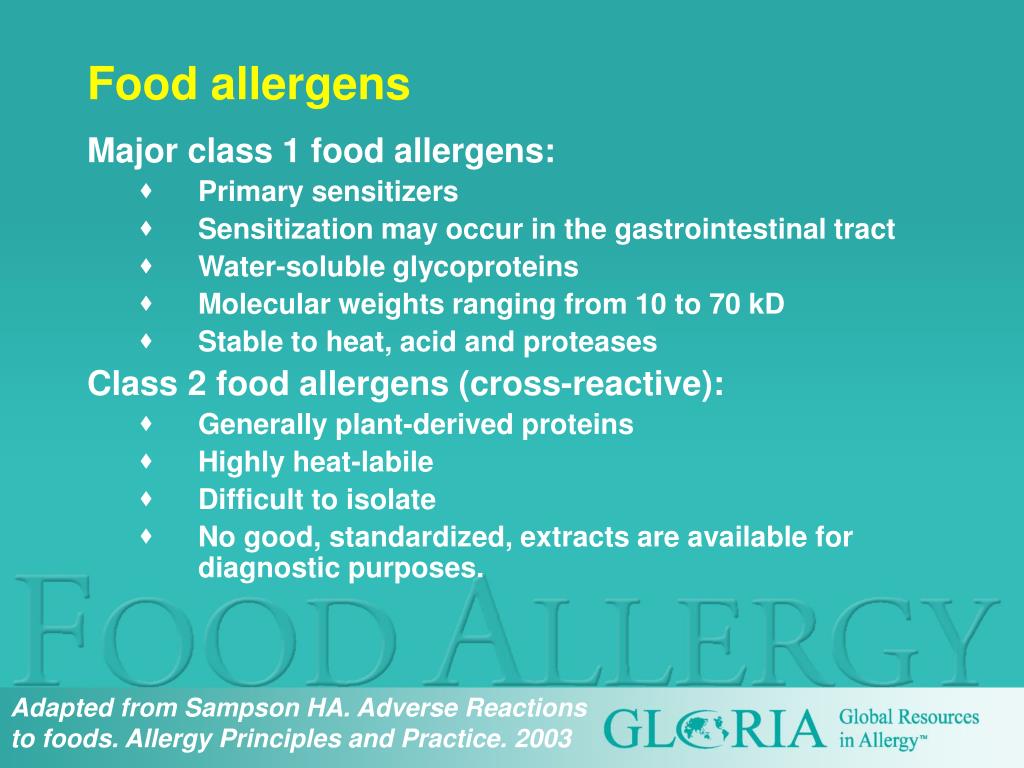 Food allergens

Major class 1 food allergens:

♦ Primary sensitizers
♦ Sensitization may occur in the gastrointestinal tract
♦ Water-soluble glycoproteins
♦ Molecular weights ranging from 10 to 70 kD
♦ Stable to heat, acid and proteases

Class 2 food allergens (cross-reactive):

♦ Generally plant-derived proteins
♦ Highly heat-labile
♦ Difficult to isolate
♦ No good, standardized, extracts are available for diagnostic purposes.

FOOD ALLERGY

Adapted from Sampson HA. Adverse Reactions to foods. Allergy Principles and Practice. 2003

GLORIA Global Resources in Allergy™